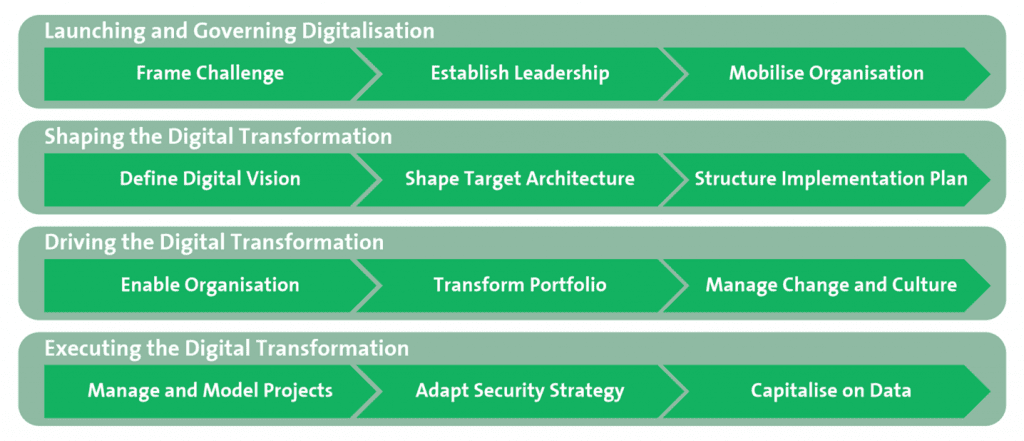 Launching and Governing Digitalisation

Frame Challenge
Establish Leadership
Mobilise Organisation

Shaping the Digital Transformation

Define Digital Vision
Shape Target Architecture
Structure Implementation Plan

Driving the Digital Transformation

Enable Organisation
Transform Portfolio
Manage Change and Culture

Executing the Digital Transformation

Manage and Model Projects
Adapt Security Strategy
Capitalise on Data